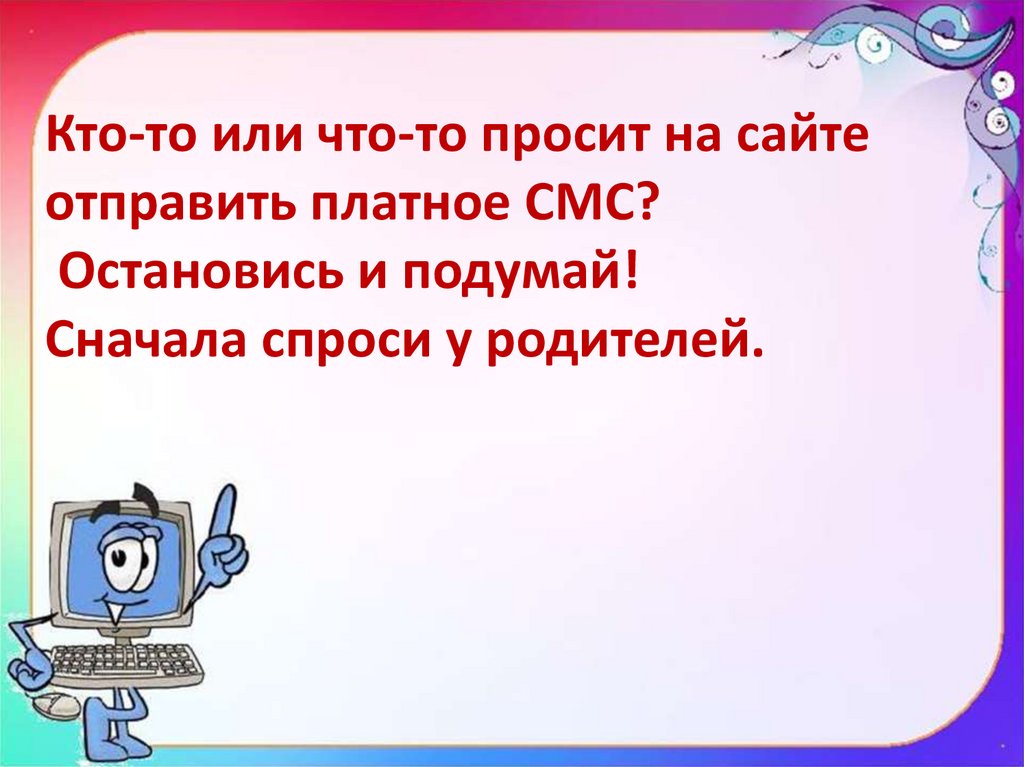 Кто-то или что-то просит на сайте отправить платное СМС?
Остановись и подумай!
Сначала спроси у родителей.